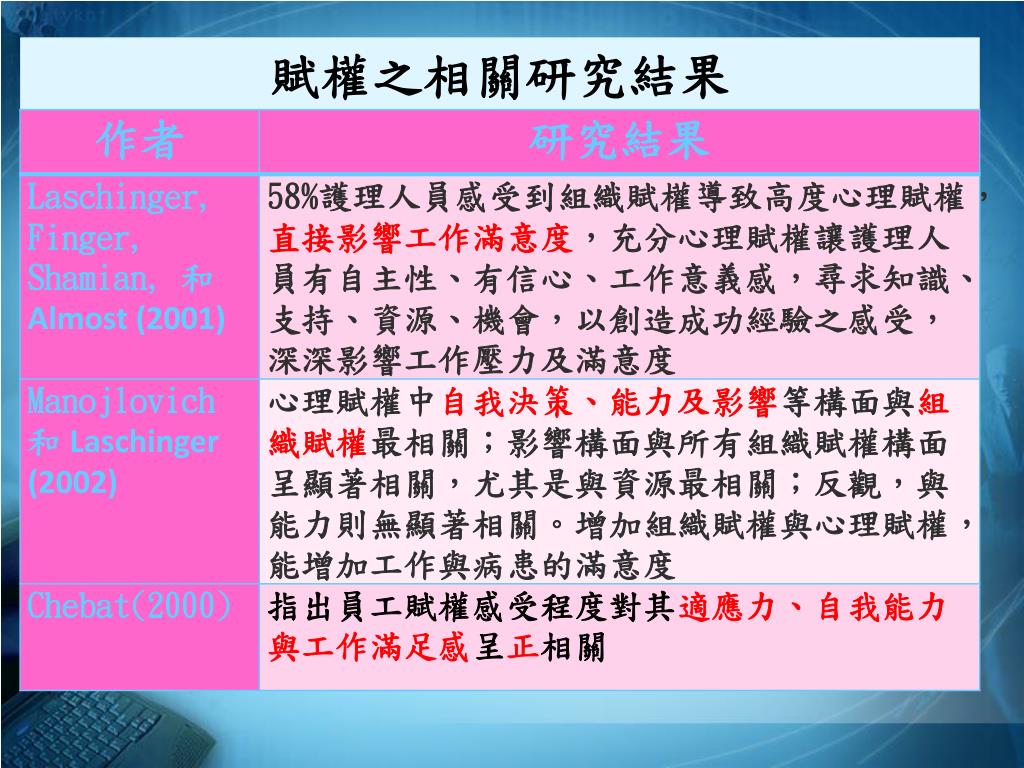 賦權之相關研究結果

| 作者 | 研究結果 |
|---|---|
| Laschinger, Finger, Shamian, 和 Almost (2001) | 58%護理人員感受到組織賦權導致高度心理賦權，直接影響工作滿意度，充分心理賦權讓護理人員有自主性、有信心、工作意義感，尋求知識、支持、資源、機會，以創造成功經驗之感受，深深影響工作壓力及滿意度 |
| Manojlovich 和 Laschinger (2002) | 心理賦權中自我決策、能力及影響等構面與組織賦權最相關；影響構面與所有組織賦權構面呈顯著相關，尤其是與資源最相關；反觀，與能力則無顯著相關。增加組織賦權與心理賦權，能增加工作與病患的滿意度 |
| Chebat(2000) | 指出員工賦權感受程度對其適應力、自我能力與工作滿足感呈正相關 |